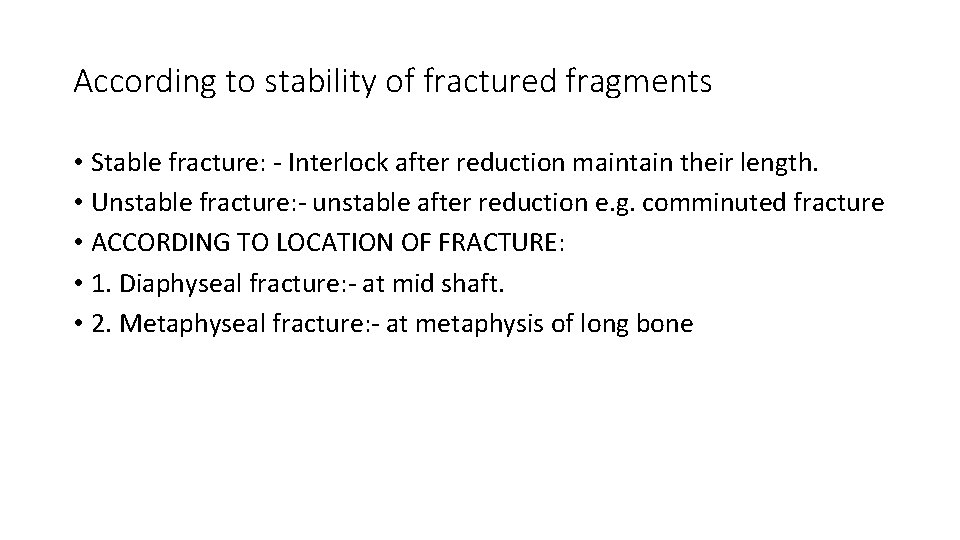 According to stability of fractured fragments

• Stable fracture: - Interlock after reduction maintain their length.
• Unstable fracture:- unstable after reduction e.g. comminuted fracture
• ACCORDING TO LOCATION OF FRACTURE:
• 1. Diaphyseal fracture:- at mid shaft.
• 2. Metaphyseal fracture:- at metaphysis of long bone